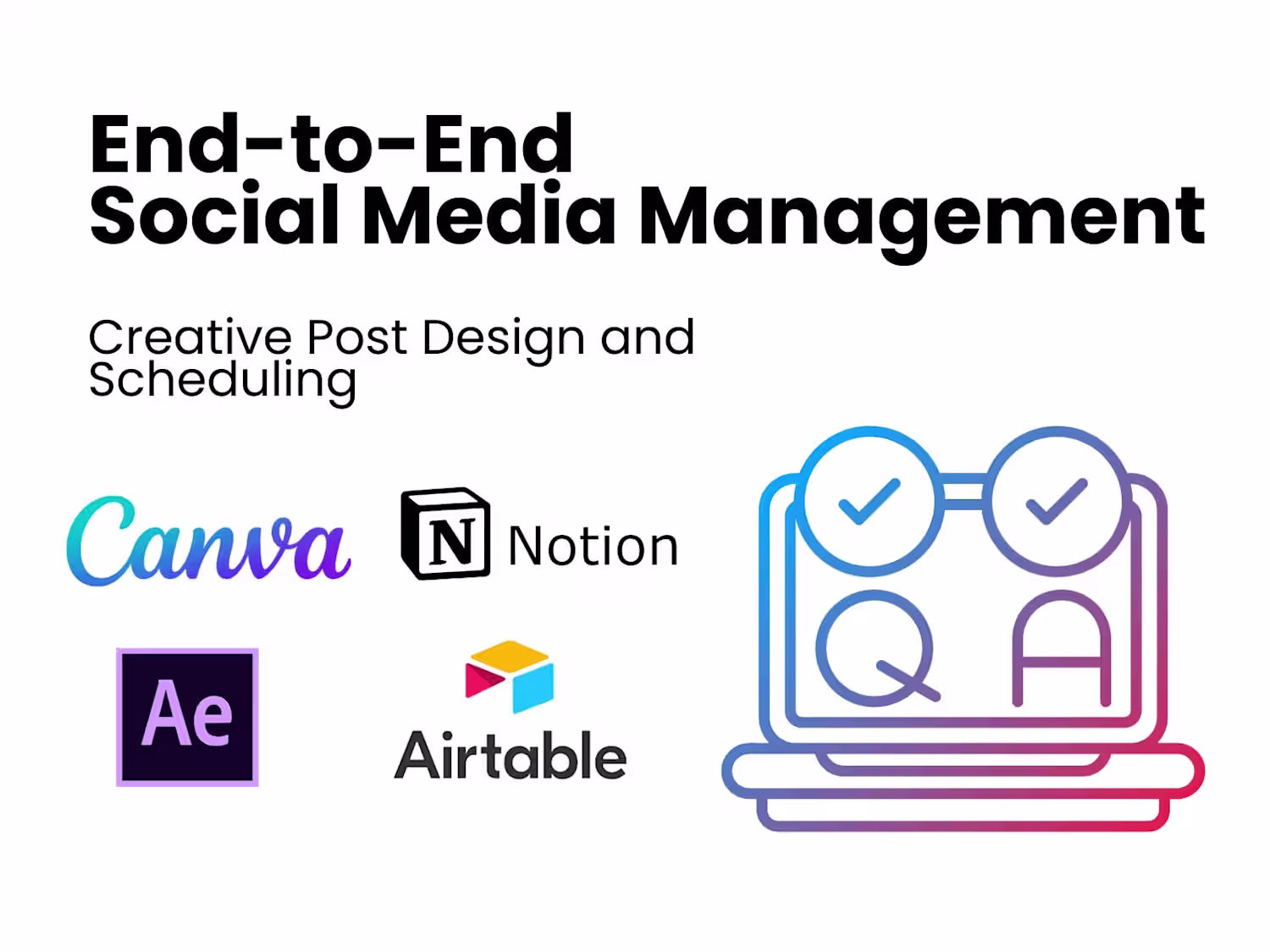 End-to-End
Social Media Management

Creative Post Design and Scheduling

Canva

N Notion

Ae

Airtable

Q A